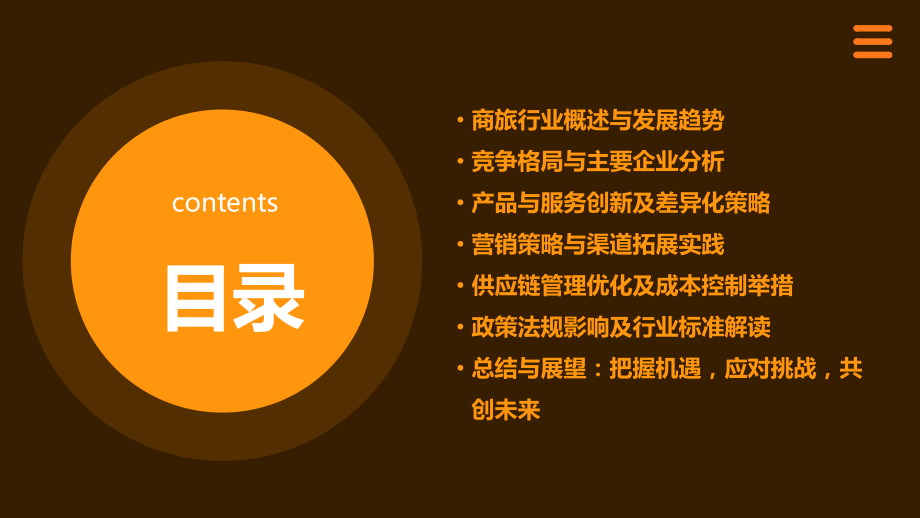 contents

目录

• 商旅行业概述与发展趋势
• 竞争格局与主要企业分析
• 产品与服务创新及差异化策略
• 营销策略与渠道拓展实践
• 供应链管理优化及成本控制举措
• 政策法规影响及行业标准解读
• 总结与展望：把握机遇，应对挑战，共创未来